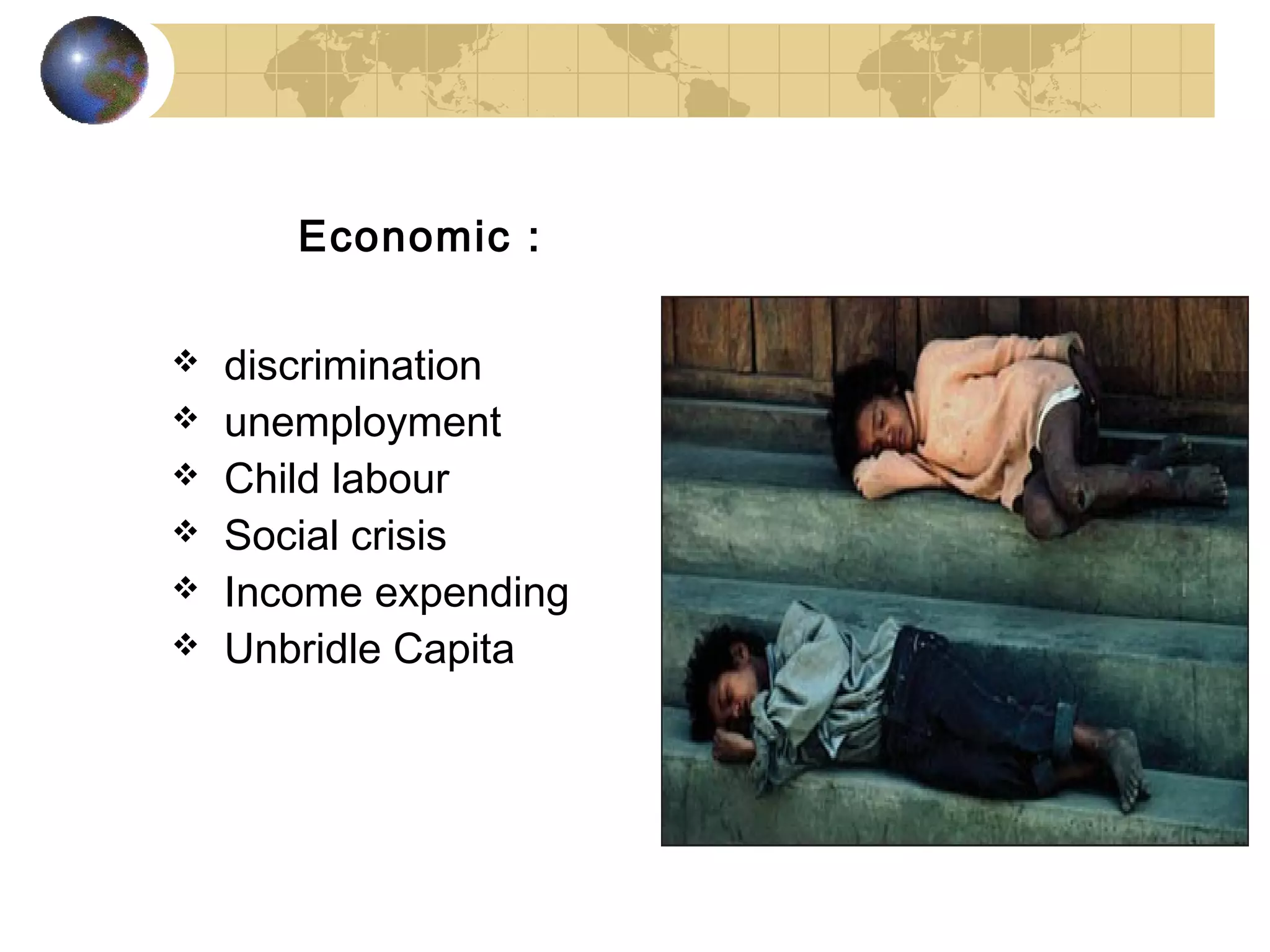 Economic :

❖ discrimination
❖ unemployment
❖ Child labour
❖ Social crisis
❖ Income expending
❖ Unbridle Capita